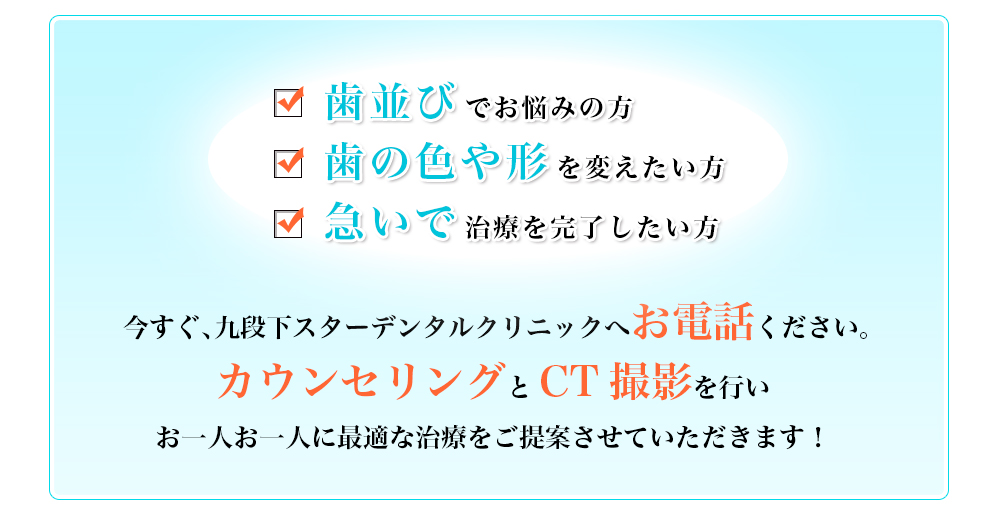 歯並びでお悩みの方
歯の色や形を変えたい方
急いで治療を完了したい方

今すぐ、九段下スターデンタルクリニックへお電話ください。
カウンセリングとCT撮影を行い
お一人お一人に最適な治療をご提案させていただきます！